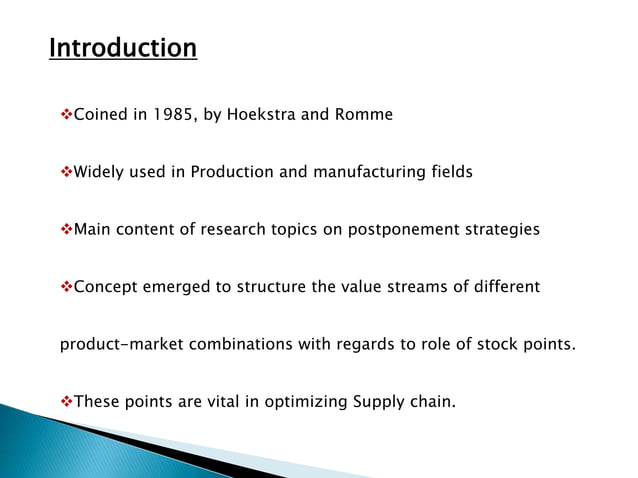 Introduction

❖Coined in 1985, by Hoekstra and Romme

❖Widely used in Production and manufacturing fields

❖Main content of research topics on postponement strategies

❖Concept emerged to structure the value streams of different product-market combinations with regards to role of stock points.

❖These points are vital in optimizing Supply chain.